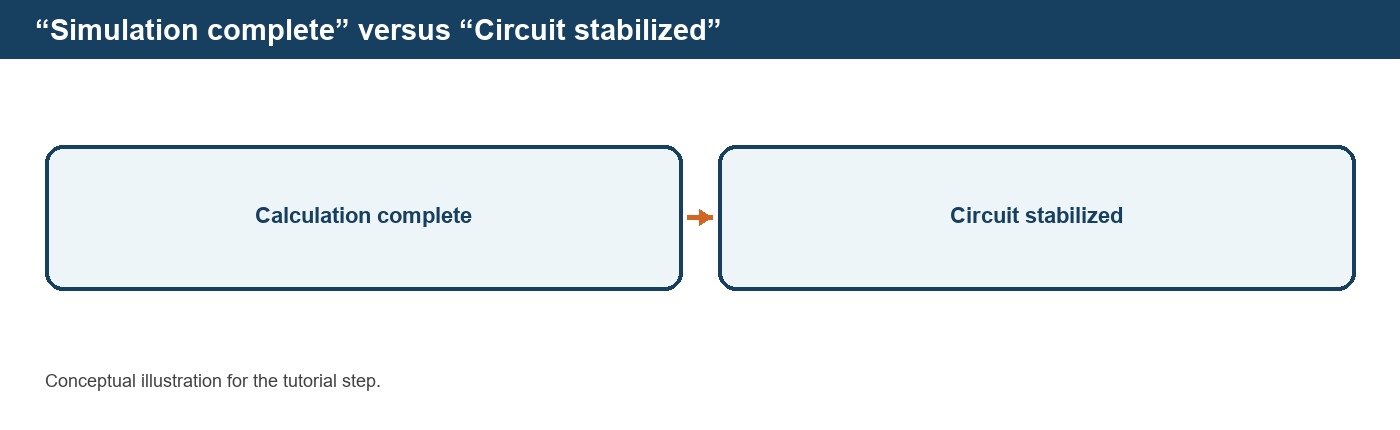 “Simulation complete” versus “Circuit stabilized”

Calculation complete

Circuit stabilized

Conceptual illustration for the tutorial step.